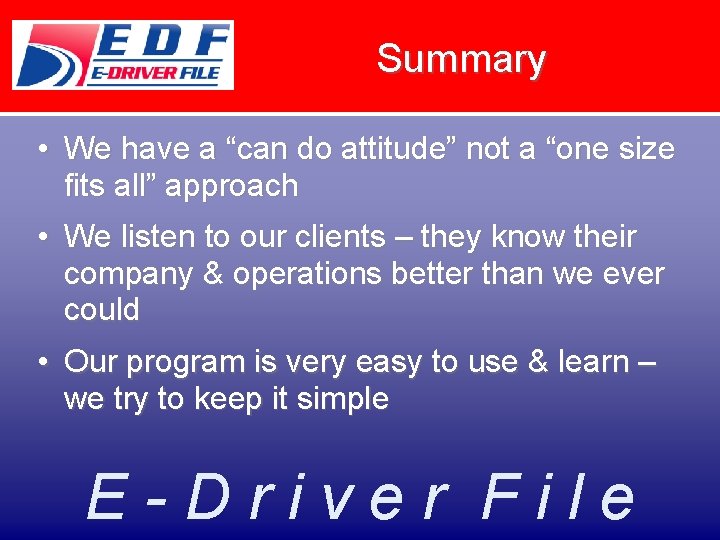 EDF
E-DRIVER FILE

Summary

• We have a “can do attitude” not a “one size fits all” approach

• We listen to our clients – they know their company & operations better than we ever could

• Our program is very easy to use & learn – we try to keep it simple

E-Driver File